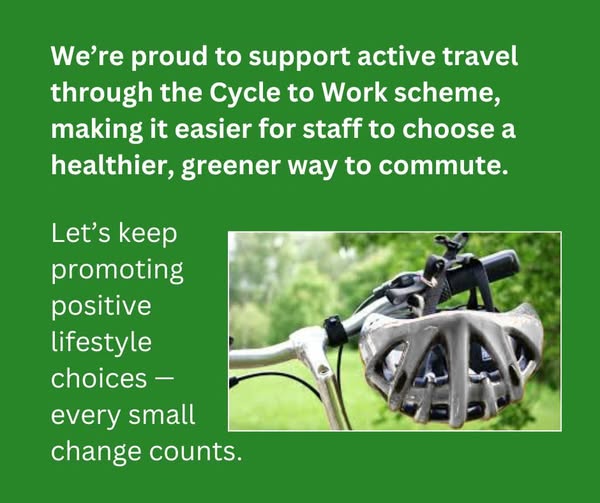 We’re proud to support active travel through the Cycle to Work scheme, making it easier for staff to choose a healthier, greener way to commute.

Let’s keep promoting positive lifestyle choices — every small change counts.